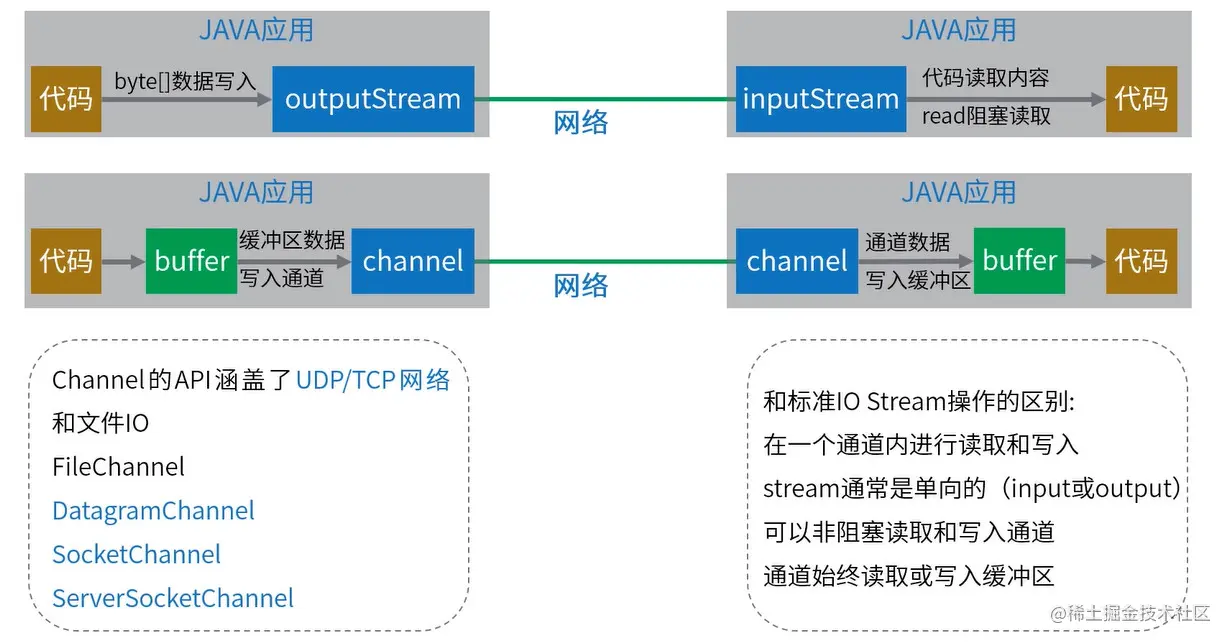 JAVA应用

代码 byte[]数据写入 outputStream

网络

JAVA应用

inputStream 代码读取内容 read阻塞读取 代码

JAVA应用

代码 buffer 缓冲区数据 写入通道 channel

网络

JAVA应用

channel 通道数据 写入缓冲区 buffer 代码

Channel的API涵盖了UDP/TCP网络和文件IO
FileChannel
DatagramChannel
SocketChannel
ServerSocketChannel

和标准IO Stream操作的区别:
在一个通道内进行读取和写入
stream通常是单向的（input或output）
可以非阻塞读取和写入通道
通道始终读取或写入缓冲区

@稀土掘金技术社区